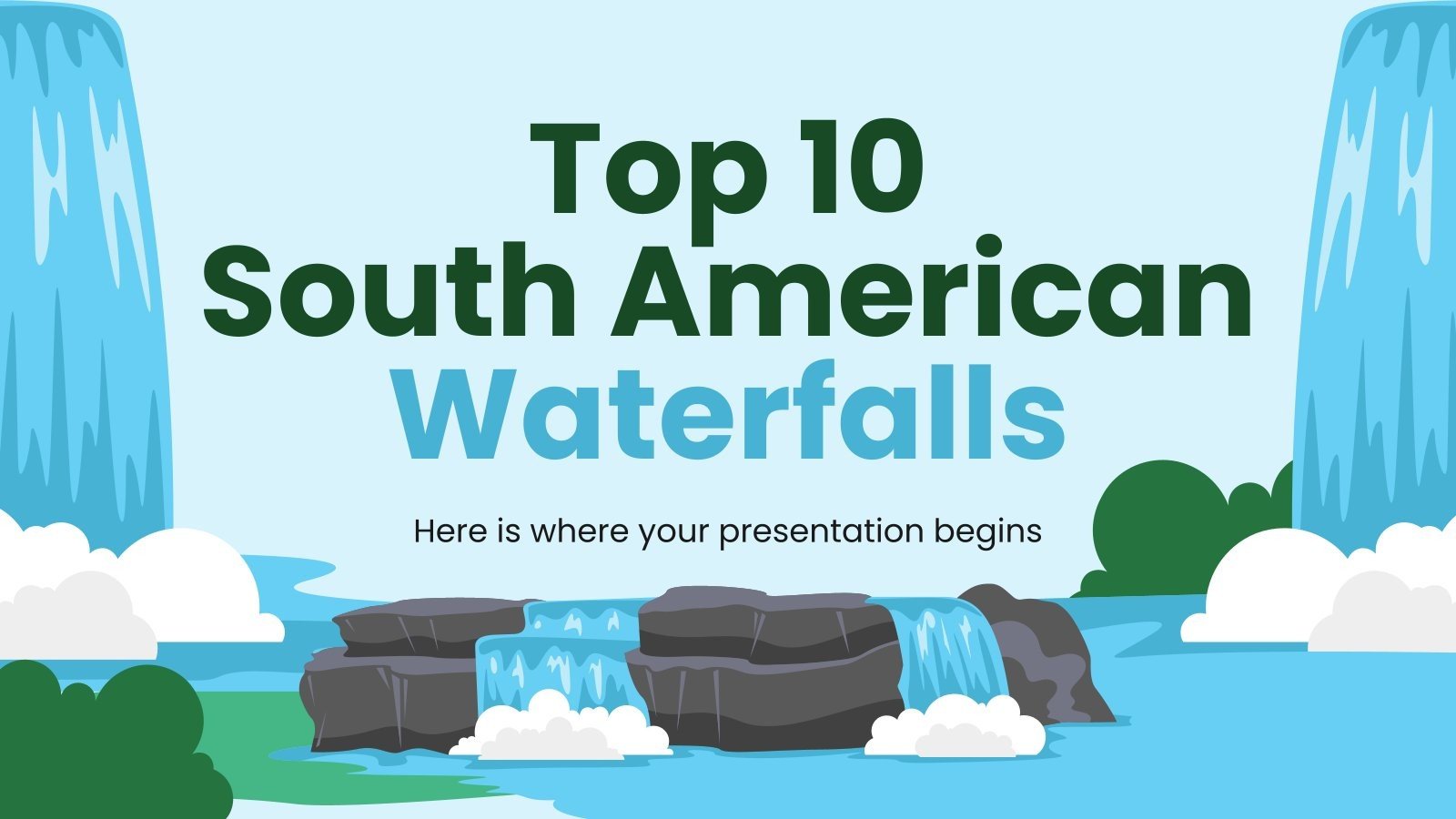 Top 10
South American
Waterfalls

Here is where your presentation begins